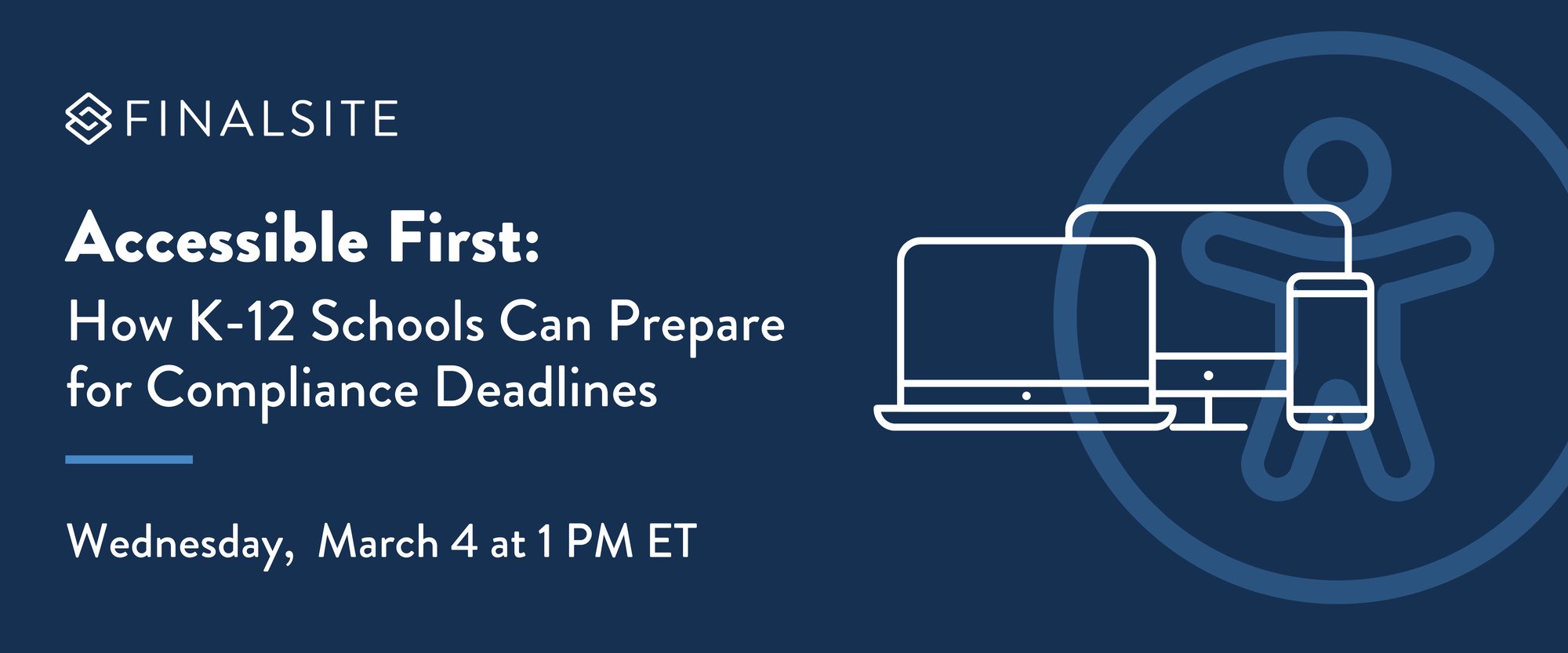 FINALSITE

Accessible First:
How K-12 Schools Can Prepare for Compliance Deadlines

Wednesday, March 4 at 1 PM ET